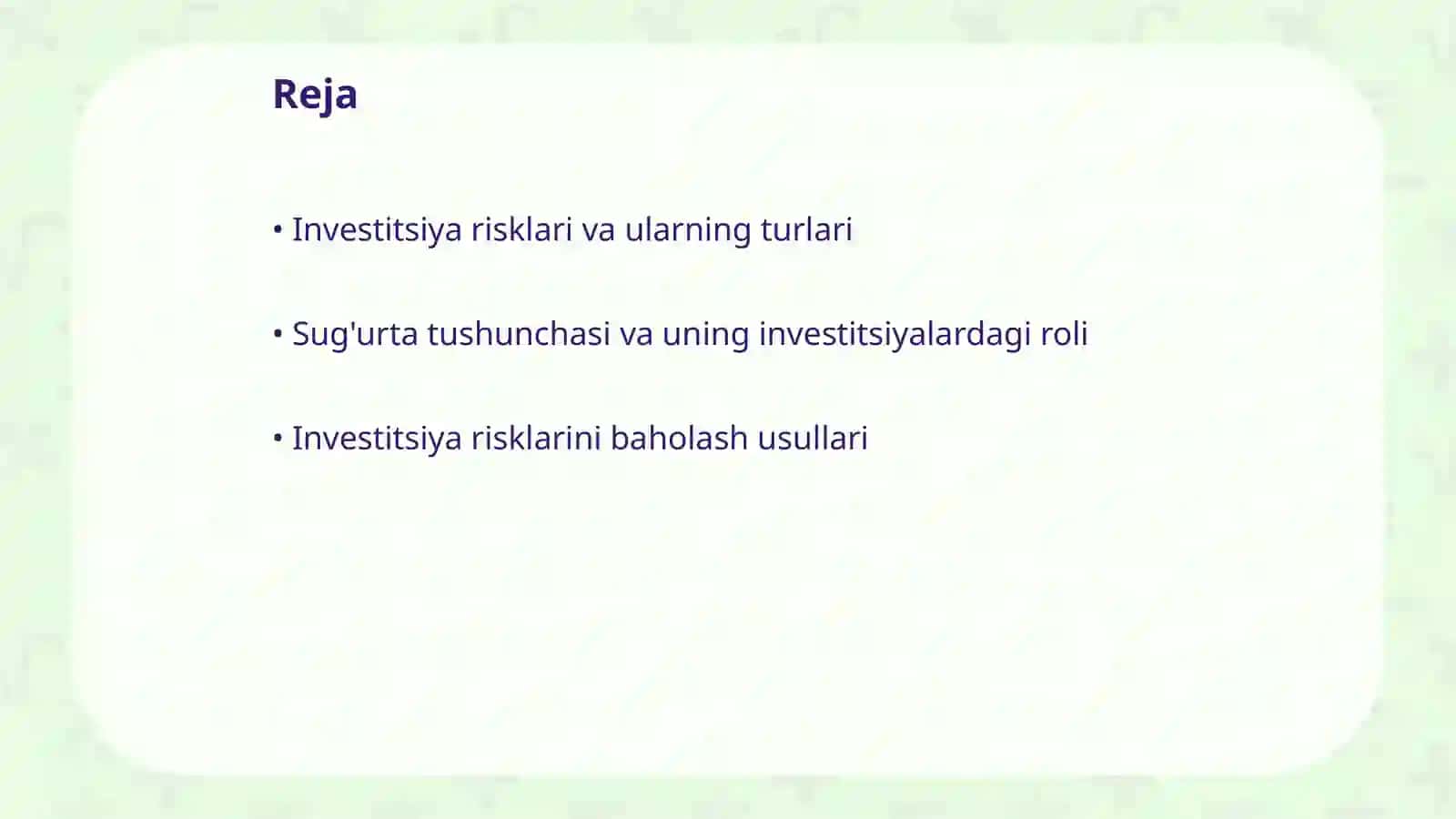 Reja

• Investitsiya risklari va ularning turlari

• Sug'urta tushunchasi va uning investitsiyalardagi roli

• Investitsiya risklarini baholash usullari